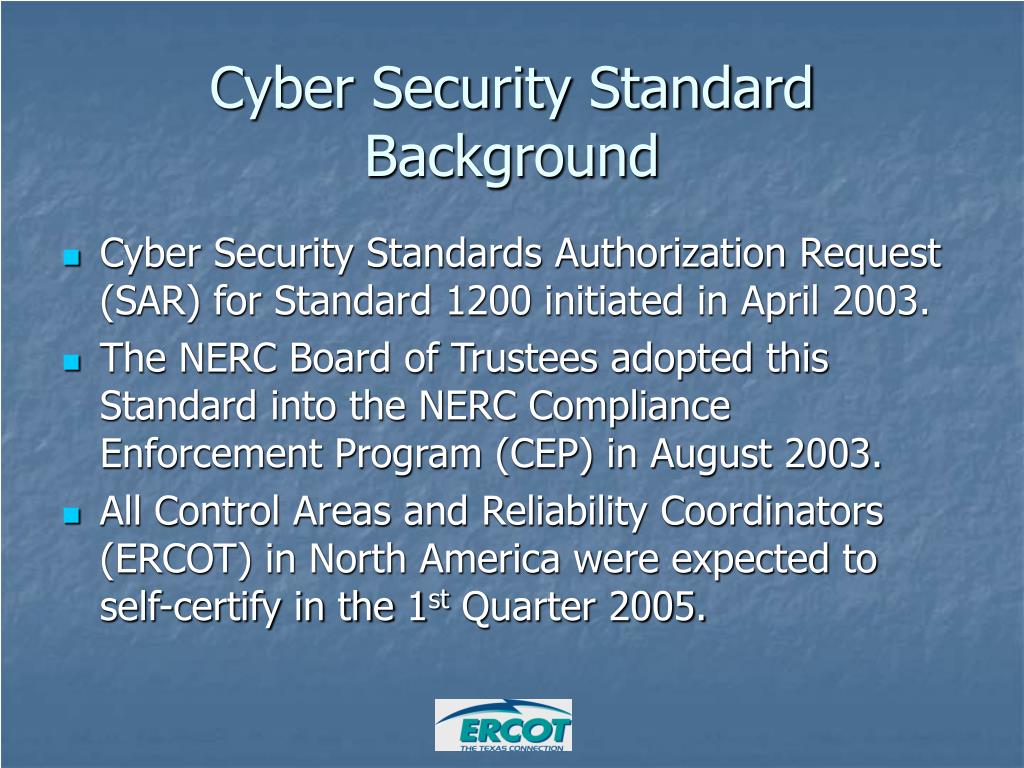 Cyber Security Standard Background

- Cyber Security Standards Authorization Request (SAR) for Standard 1200 initiated in April 2003.
- The NERC Board of Trustees adopted this Standard into the NERC Compliance Enforcement Program (CEP) in August 2003.
- All Control Areas and Reliability Coordinators (ERCOT) in North America were expected to self-certify in the 1$^{st}$ Quarter 2005.

ERCOT
THE TEXAS CONNECTION